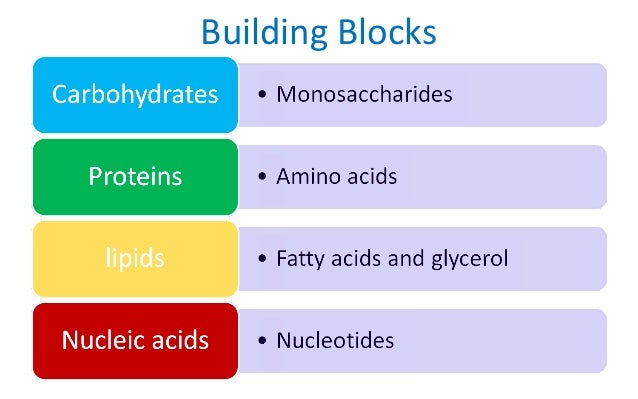 Building Blocks

Carbohydrates
• Monosaccharides

Proteins
• Amino acids

lipids
• Fatty acids and glycerol

Nucleic acids
• Nucleotides